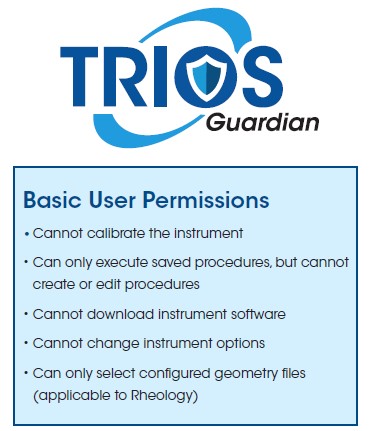 TRIOS
Guardian

Basic User Permissions

• Cannot calibrate the instrument

• Can only execute saved procedures, but cannot create or edit procedures

• Cannot download instrument software

• Cannot change instrument options

• Can only select configured geometry files (applicable to Rheology)